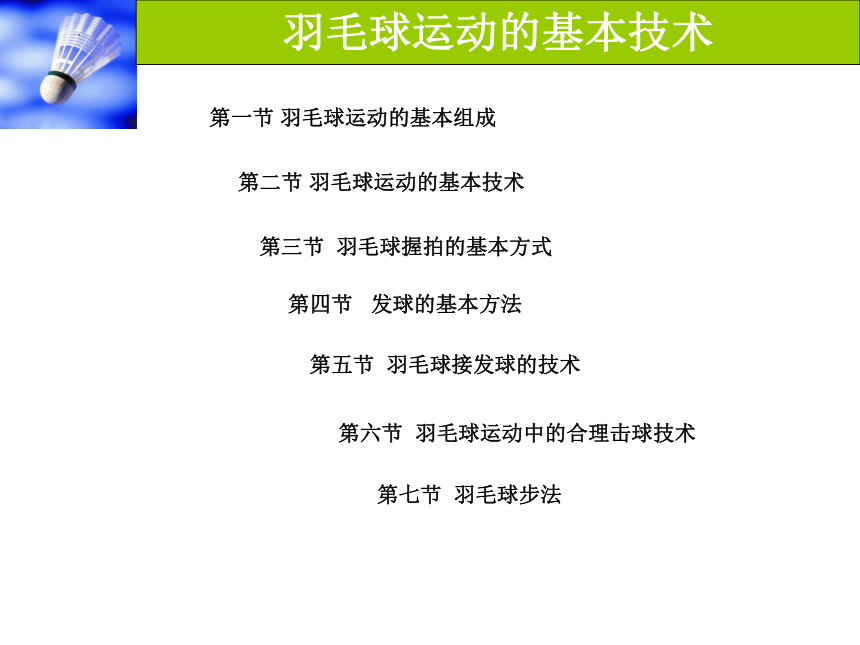 羽毛球运动的基本技术

第一节 羽毛球运动的基本组成

第二节 羽毛球运动的基本技术

第三节 羽毛球握拍的基本方式

第四节 发球的基本方法

第五节 羽毛球接发球的技术

第六节 羽毛球运动中的合理击球技术

第七节 羽毛球步法